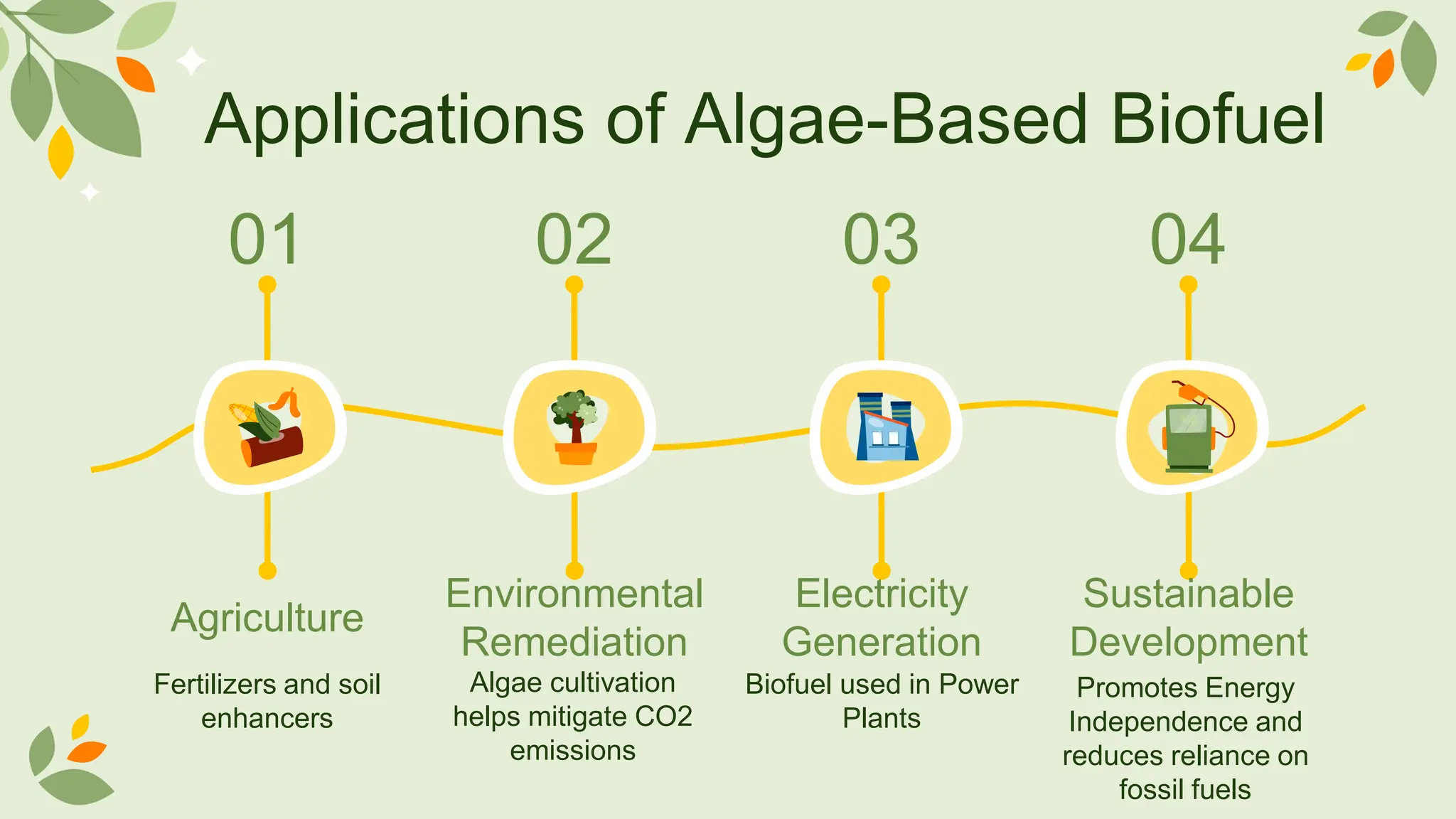 Applications of Algae-Based Biofuel

01

Agriculture

Fertilizers and soil enhancers

02

Environmental Remediation

Algae cultivation helps mitigate CO2 emissions

03

Electricity Generation

Biofuel used in Power Plants

04

Sustainable Development

Promotes Energy Independence and reduces reliance on fossil fuels